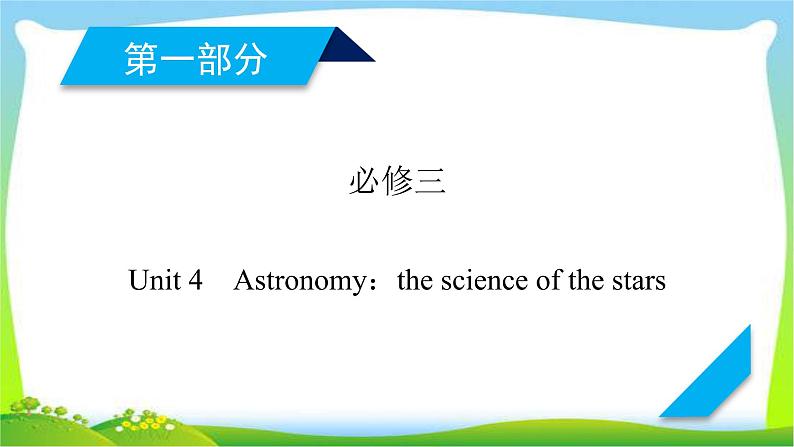 第一部分

必修三

Unit 4 Astronomy：the science of the stars